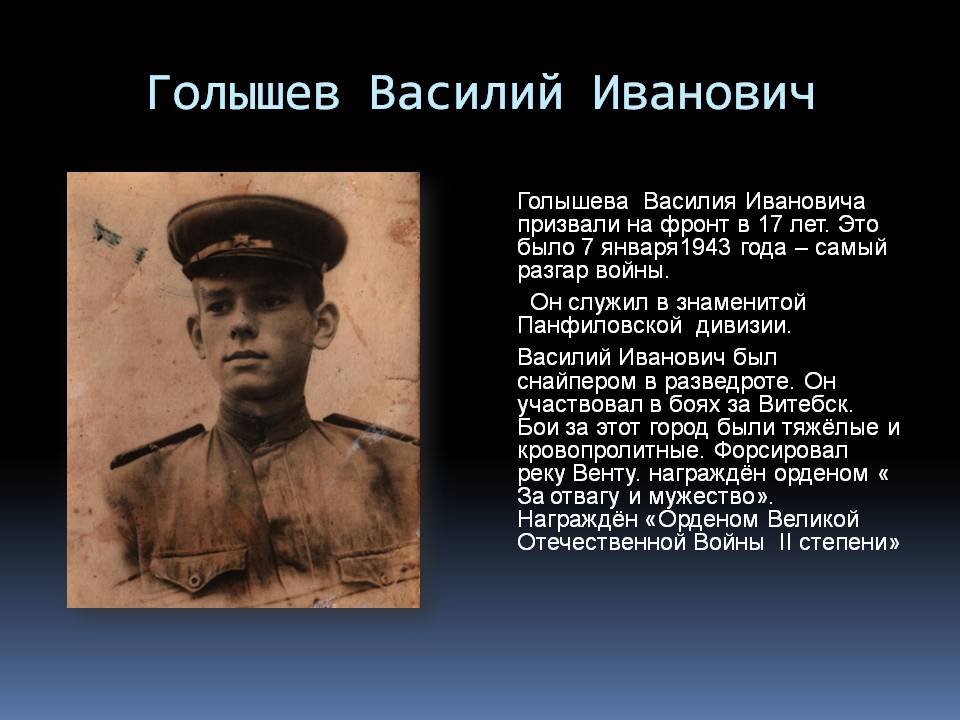 Голышев Василий Иванович

Голышева Василия Ивановича призвали на фронт в 17 лет. Это было 7 января1943 года – самый разгар войны.

Он служил в знаменитой Панфиловской дивизии.

Василий Иванович был снайпером в разведроте. Он участвовал в боях за Витебск. Бои за этот город были тяжёлые и кровопролитные. Форсировал реку Венту. награждён орденом « За отвагу и мужество». Награждён «Орденом Великой Отечественной Войны II степени»